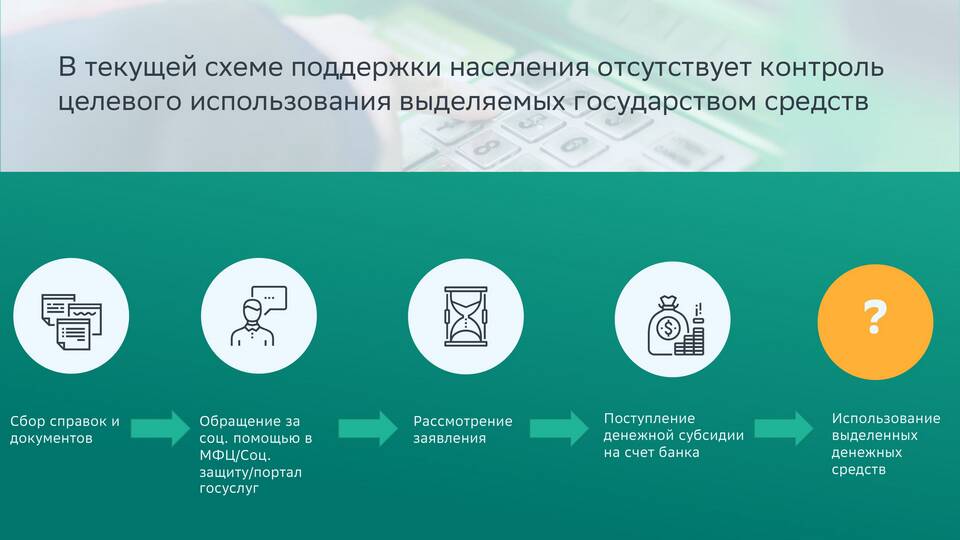 В текущей схеме поддержки населения отсутствует контроль целевого использования выделяемых государством средств

?

Сбор справок и документов

Обращение за соц. помощью в МФЦ/Соц. защиту/портал госуслуг

Рассмотрение заявления

Поступление денежной субсидии на счет банка

Использование выделенных денежных средств